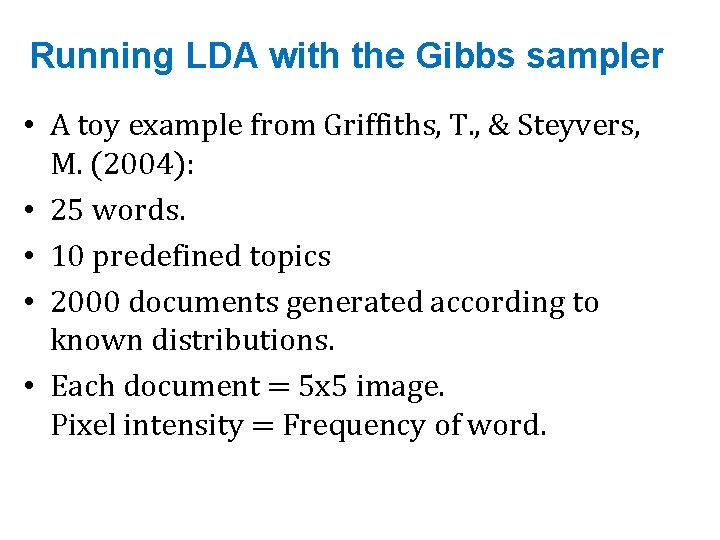 Running LDA with the Gibbs sampler

• A toy example from Griffiths, T., & Steyvers, M. (2004):
• 25 words.
• 10 predefined topics
• 2000 documents generated according to known distributions.
• Each document = 5x5 image.
Pixel intensity = Frequency of word.